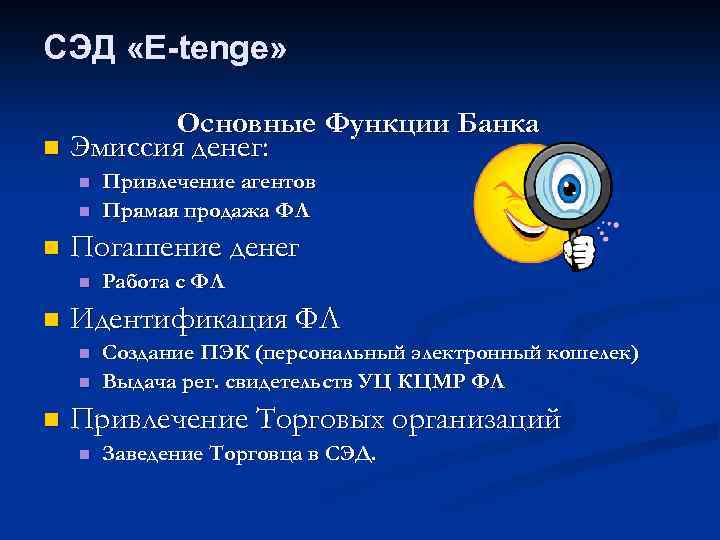 СЭД «E-tenge»

Основные Функции Банка

Эмиссия денег:

Привлечение агентов

Прямая продажа ФЛ

Погашение денег

Работа с ФЛ

Идентификация ФЛ

Создание ПЭК (персональный электронный кошелек)

Выдача рег. свидетельств УЦ КЦМР ФЛ

Привлечение Торговых организаций

Заведение Торговца в СЭД.